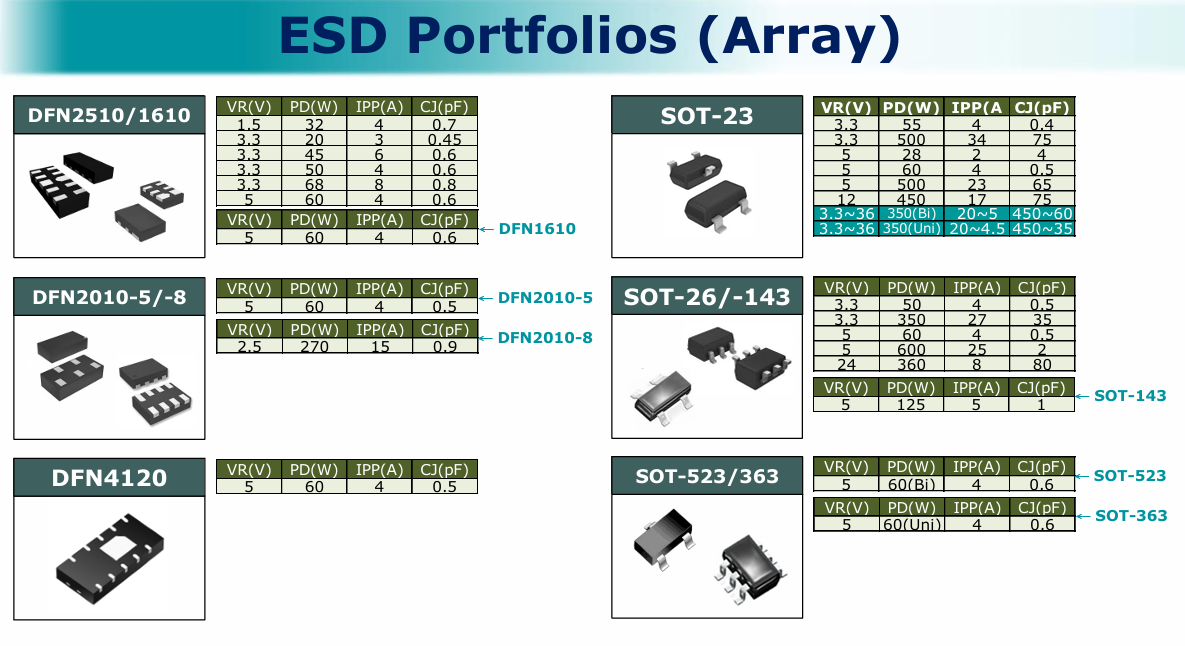 ESD Portfolios (Array)

DFN2510/1610

| VR(V) | PD(W) | IPP(A) | CJ(pF) |
|---|---|---|---|
| 1.5 | 32 | 4 | 0.7 |
| 3.3 | 20 | 3 | 0.45 |
| 3.3 | 45 | 6 | 0.6 |
| 3.3 | 50 | 4 | 0.6 |
| 3.3 | 68 | 8 | 0.8 |
| 5 | 60 | 4 | 0.6 |

| VR(V) | PD(W) | IPP(A) | CJ(pF) |
|---|---|---|---|
| 5 | 60 | 4 | 0.6 |

← DFN1610

DFN2010-5/-8

| VR(V) | PD(W) | IPP(A) | CJ(pF) |
|---|---|---|---|
| 5 | 60 | 4 | 0.5 |

← DFN2010-5

| VR(V) | PD(W) | IPP(A) | CJ(pF) |
|---|---|---|---|
| 2.5 | 270 | 15 | 0.9 |

← DFN2010-8

DFN4120

| VR(V) | PD(W) | IPP(A) | CJ(pF) |
|---|---|---|---|
| 5 | 60 | 4 | 0.5 |

SOT-23

| VR(V) | PD(W) | IPP(A | CJ(pF) |
|---|---|---|---|
| 3.3 | 55 | 4 | 0.4 |
| 3.3 | 500 | 34 | 75 |
| 5 | 28 | 2 | 4 |
| 5 | 60 | 4 | 0.5 |
| 5 | 500 | 23 | 65 |
| 12 | 450 | 17 | 75 |
| 3.3~36 | 350(Bi) | 20~5 | 450~60 |
| 3.3~36 | 350(Uni) | 20~4.5 | 450~35 |

SOT-26/-143

| VR(V) | PD(W) | IPP(A) | CJ(pF) |
|---|---|---|---|
| 3.3 | 50 | 4 | 0.5 |
| 3.3 | 350 | 27 | 35 |
| 5 | 60 | 4 | 0.5 |
| 5 | 600 | 25 | 2 |
| 24 | 360 | 8 | 80 |

| VR(V) | PD(W) | IPP(A) | CJ(pF) |
|---|---|---|---|
| 5 | 125 | 5 | 1 |

← SOT-143

SOT-523/363

| VR(V) | PD(W) | IPP(A) | CJ(pF) |
|---|---|---|---|
| 5 | 60(Bi) | 4 | 0.6 |

← SOT-523

| VR(V) | PD(W) | IPP(A) | CJ(pF) |
|---|---|---|---|
| 5 | 60(Uni) | 4 | 0.6 |

← SOT-363